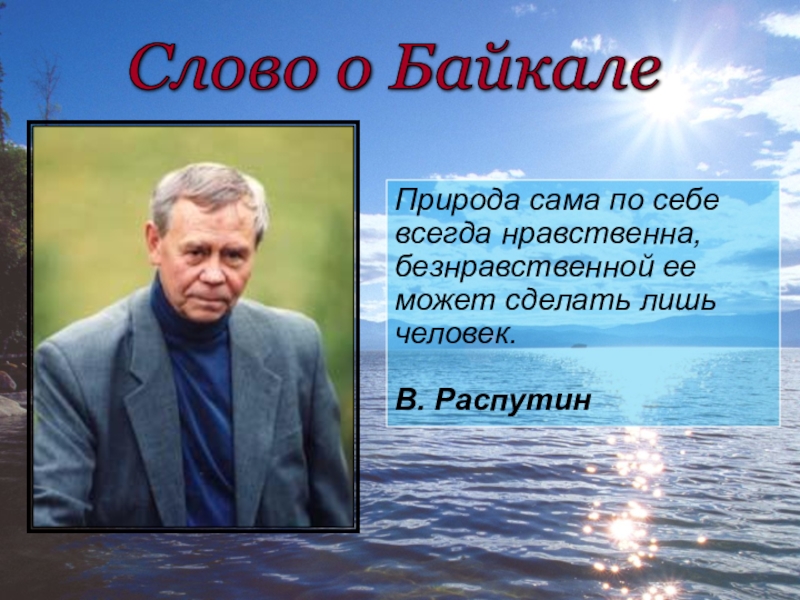 Слово о Байкале

Природа сама по себе всегда нравственна, безнравственной ее может сделать лишь человек.

В. Распутин